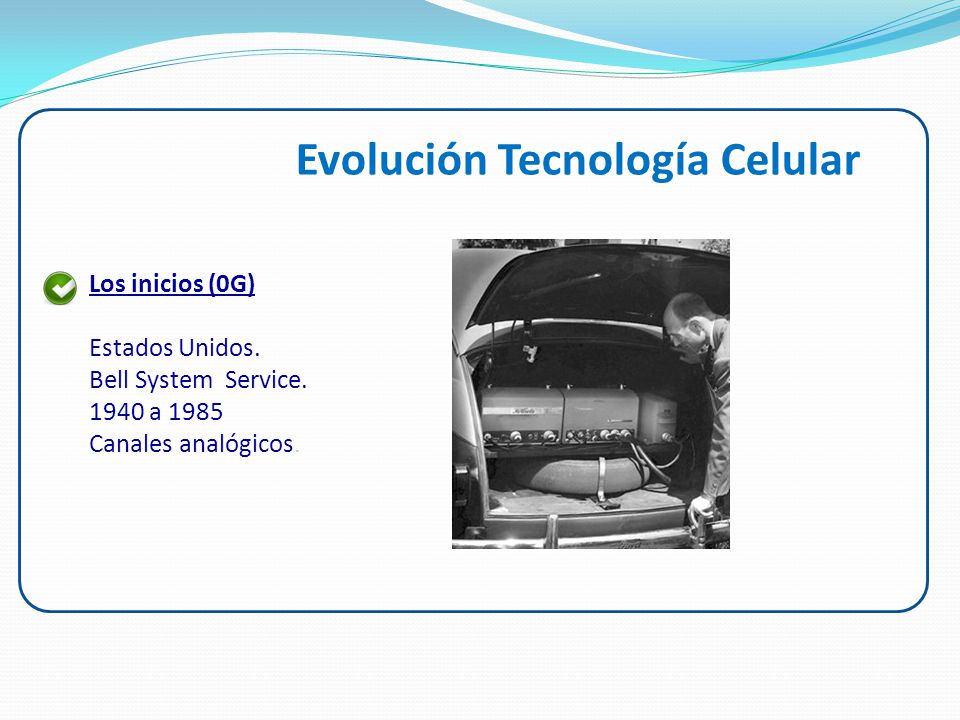 Evolución Tecnología Celular

Los inicios (0G)

Estados Unidos.
Bell System Service.
1940 a 1985
Canales analógicos.